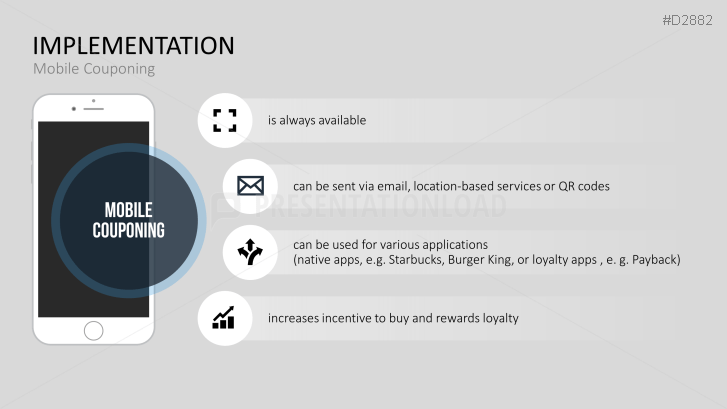 #D2882

IMPLEMENTATION
Mobile Couponing

MOBILE COUPONING

is always available

can be sent via email, location-based services or QR codes

PRESENTATIONLOAD

can be used for various applications
(native apps, e.g. Starbucks, Burger King, or loyalty apps , e. g. Payback)

increases incentive to buy and rewards loyalty